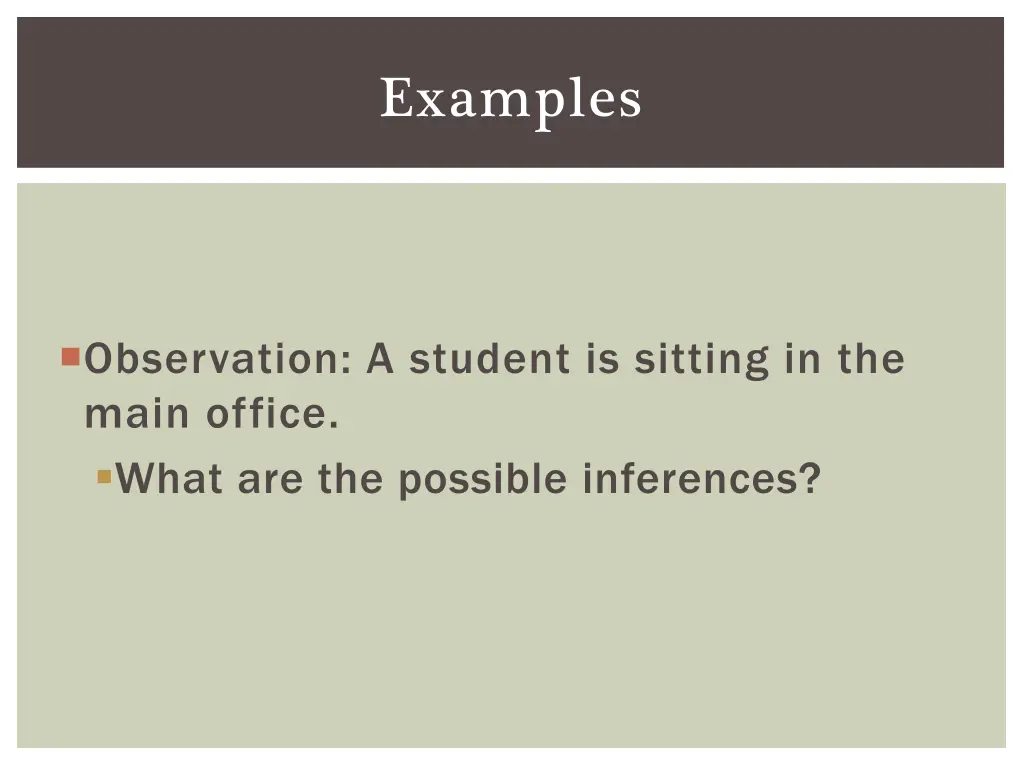 Examples

Observation: A student is sitting in the main office.

What are the possible inferences?